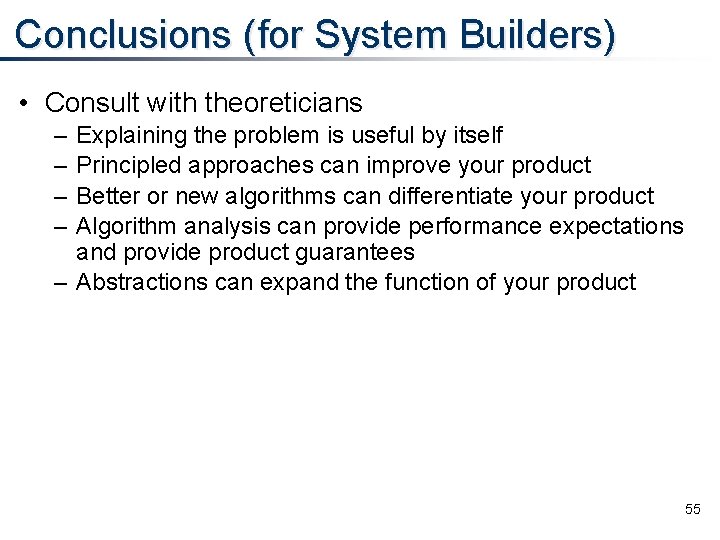 Conclusions (for System Builders)

• Consult with theoreticians
– Explaining the problem is useful by itself
– Principled approaches can improve your product
– Better or new algorithms can differentiate your product
– Algorithm analysis can provide performance expectations and provide product guarantees
– Abstractions can expand the function of your product

55